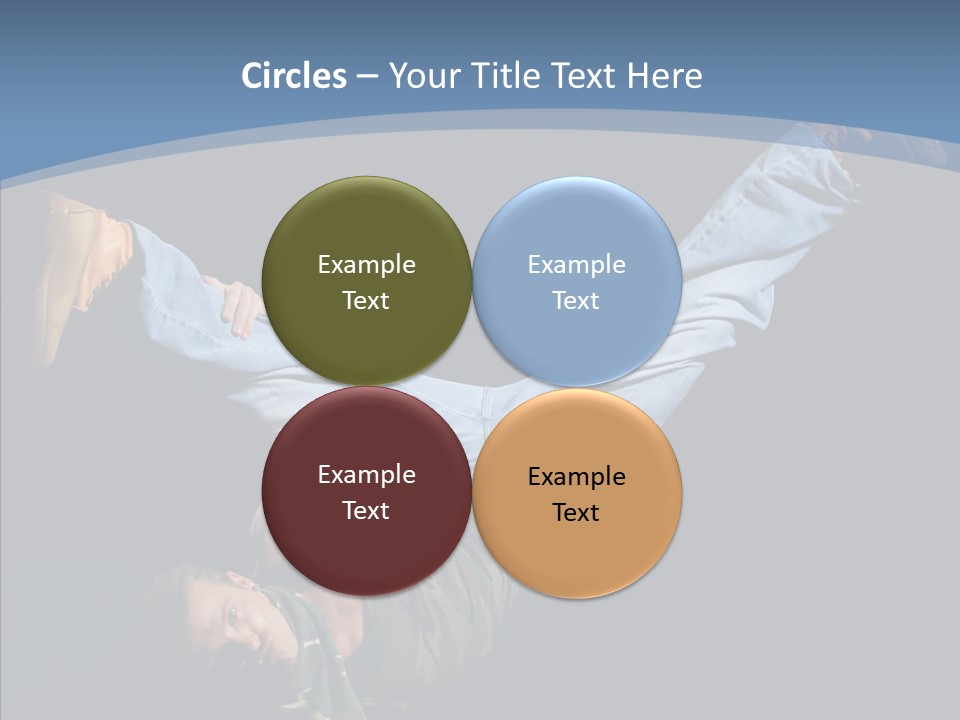 Circles – Your Title Text Here

Example Text

Example Text

Example Text

Example Text